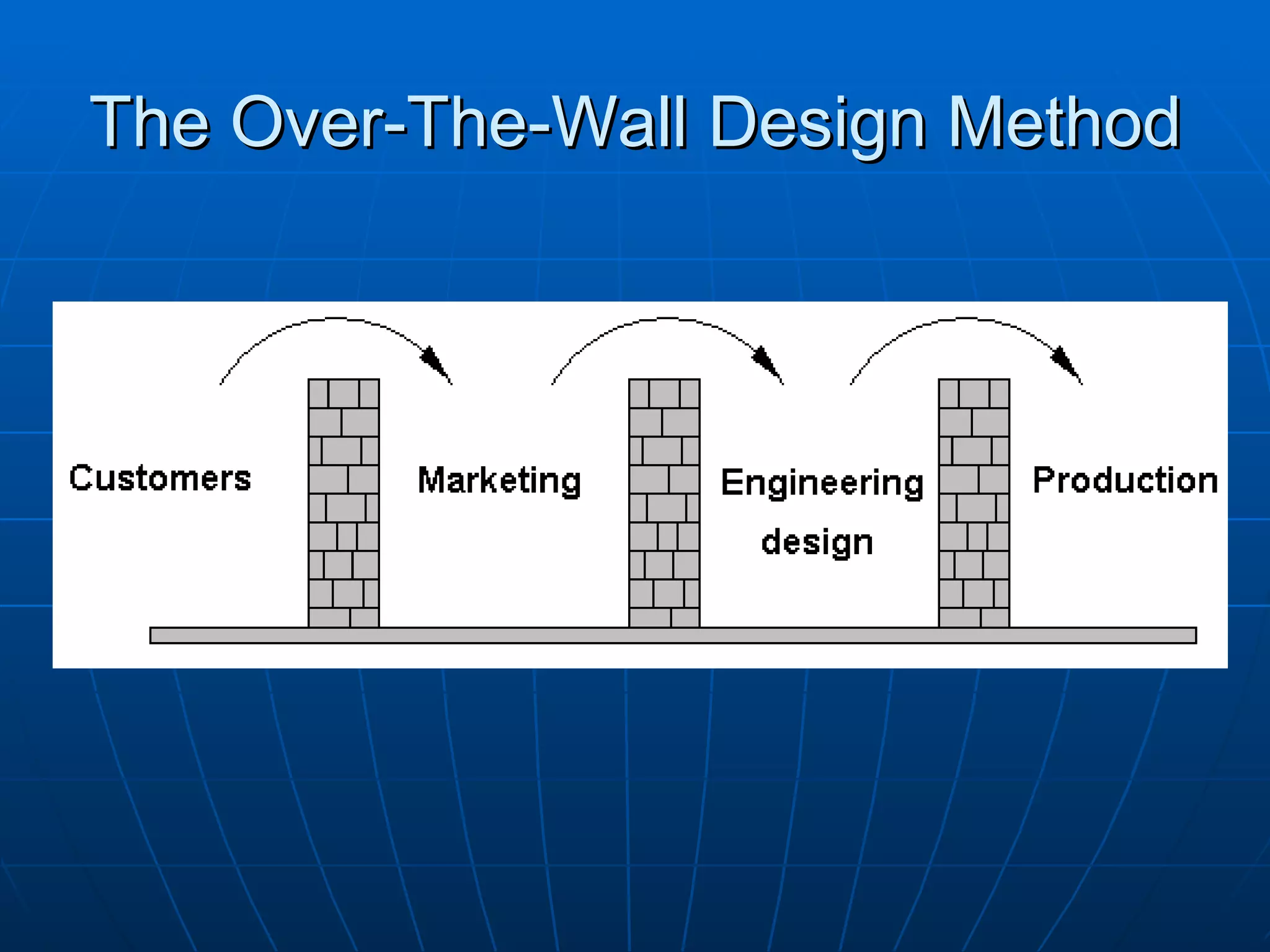 The Over-The-Wall Design Method

Customers

Marketing

Engineering design

Production